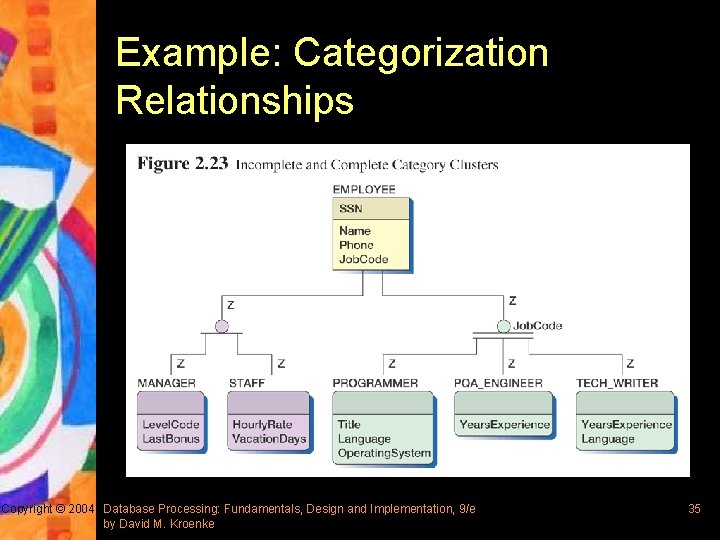 Example: Categorization Relationships

Figure 2.23 Incomplete and Complete Category Clusters

EMPLOYEE
SSN
Name
Phone
JobCode

Z

Z

JobCode

Z

Z

Z

Z

Z

MANAGER
LevelCode
LastBonus

STAFF
HourlyRate
VacationDays

PROGRAMMER
Title
Language
OperatingSystem

PQA_ENGINEER
YearsExperience

TECH_WRITER
YearsExperience
Language

Copyright © 2004 Database Processing: Fundamentals, Design and Implementation, 9/e by David M. Kroenke

35